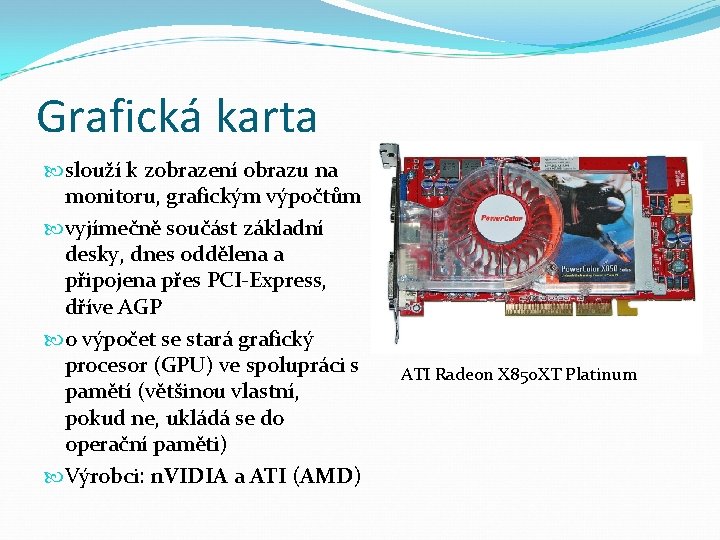 Grafická karta

slouží k zobrazení obrazu na monitoru, grafickým výpočtům

vyjímečně součást základní desky, dnes oddělena a připojena přes PCI-Express, dříve AGP

o výpočet se stará grafický procesor (GPU) ve spolupráci s pamětí (většinou vlastní, pokud ne, ukládá se do operační paměti)

Výrobci: nVIDIA a ATI (AMD)

PowerColor

PowerColor X850

ATI Radeon X850XT Platinum